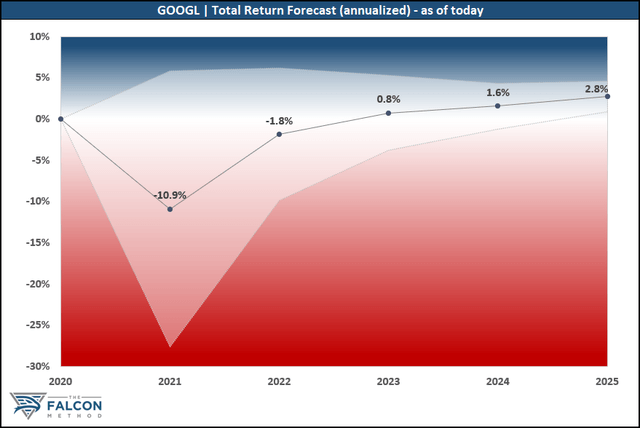 GOOGL | Total Return Forecast (annualized) - as of today

10%
5%
0%
-5%
-10%
-15%
-20%
-25%
-30%

-10.9%
-1.8%
0.8%
1.6%
2.8%

2020
2021
2022
2023
2024
2025

THE FALCON METHOD